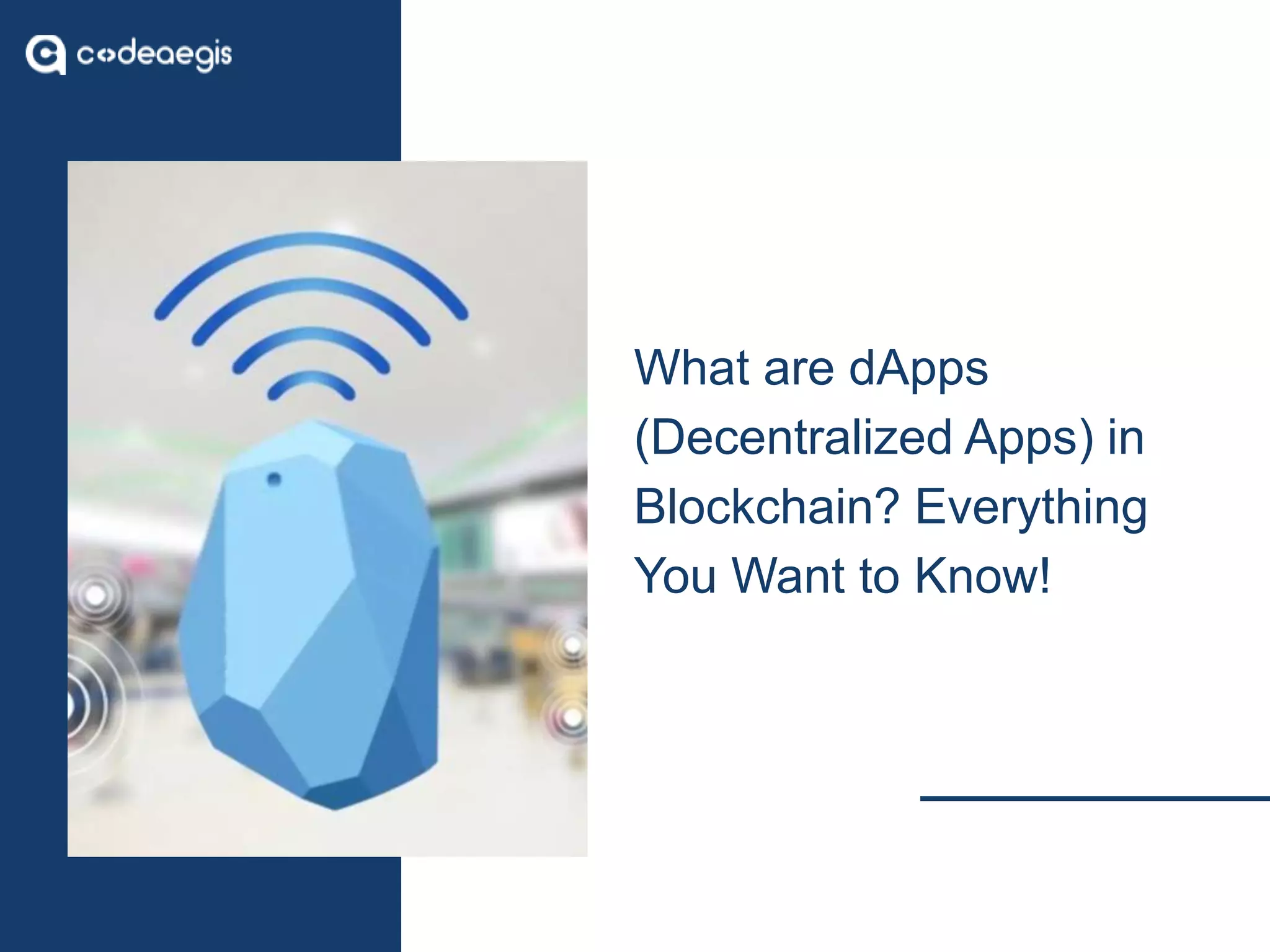 codeaegis

What are dApps (Decentralized Apps) in Blockchain? Everything You Want to Know!